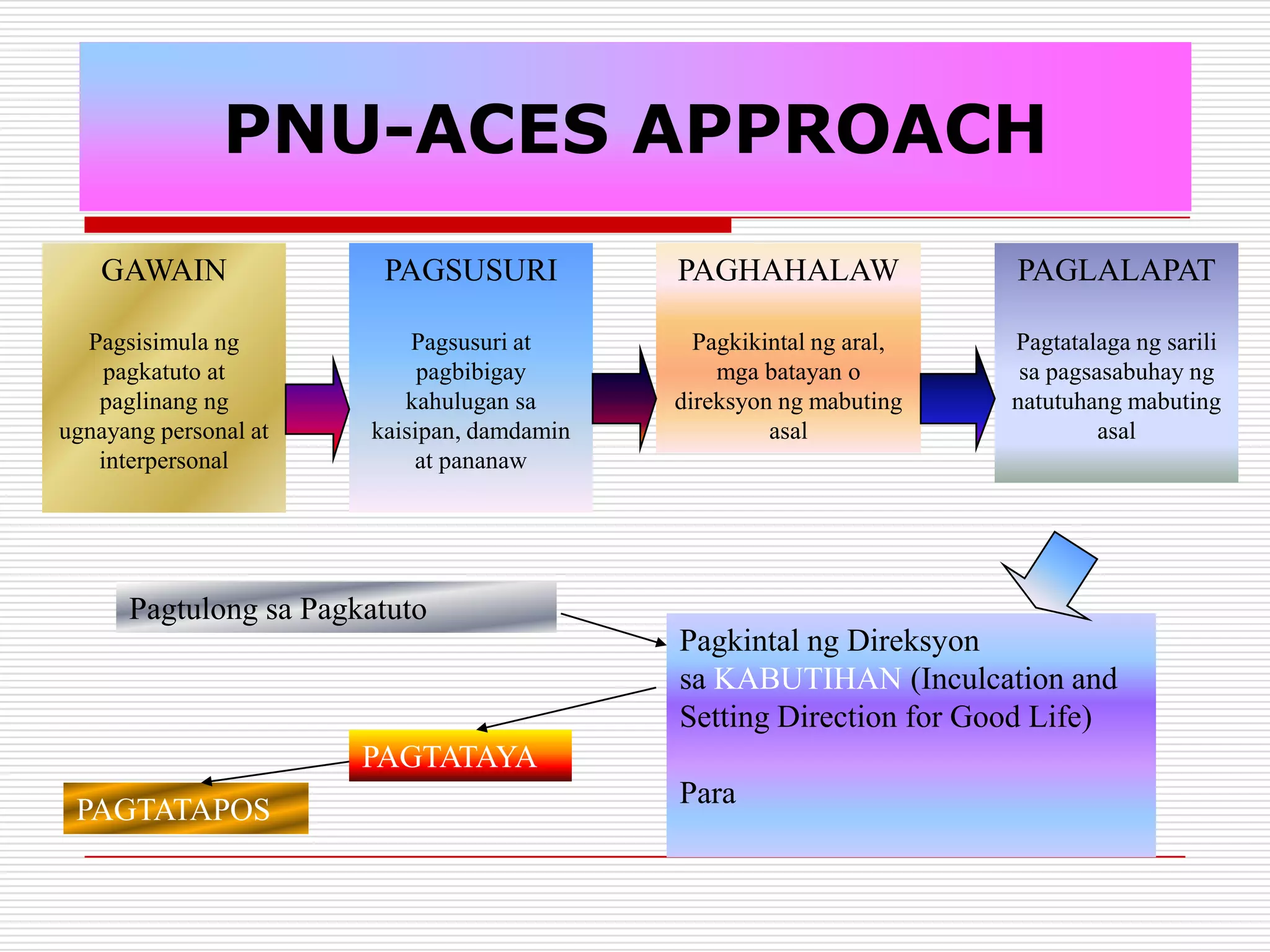 PNU-ACES APPROACH

GAWAIN

Pagsisimula ng pagkatuto at paglinang ng ugnayang personal at interpersonal

PAGSUSURI

Pagsusuri at pagbibigay kahulugan sa kaisipan, damdamin at pananaw

PAGHAHALAW

Pagkikintal ng aral, mga batayan o direksyon ng mabuting asal

PAGLALAPAT

Pagtatalaga ng sarili sa pagsasabuhay ng natutuhang mabuting asal

Pagtulong sa Pagkatuto

Pagkintal ng Direksyon sa KABUTIHAN (Inculcation and Setting Direction for Good Life)

Para

PAGTATAYA

PAGTATAPOS